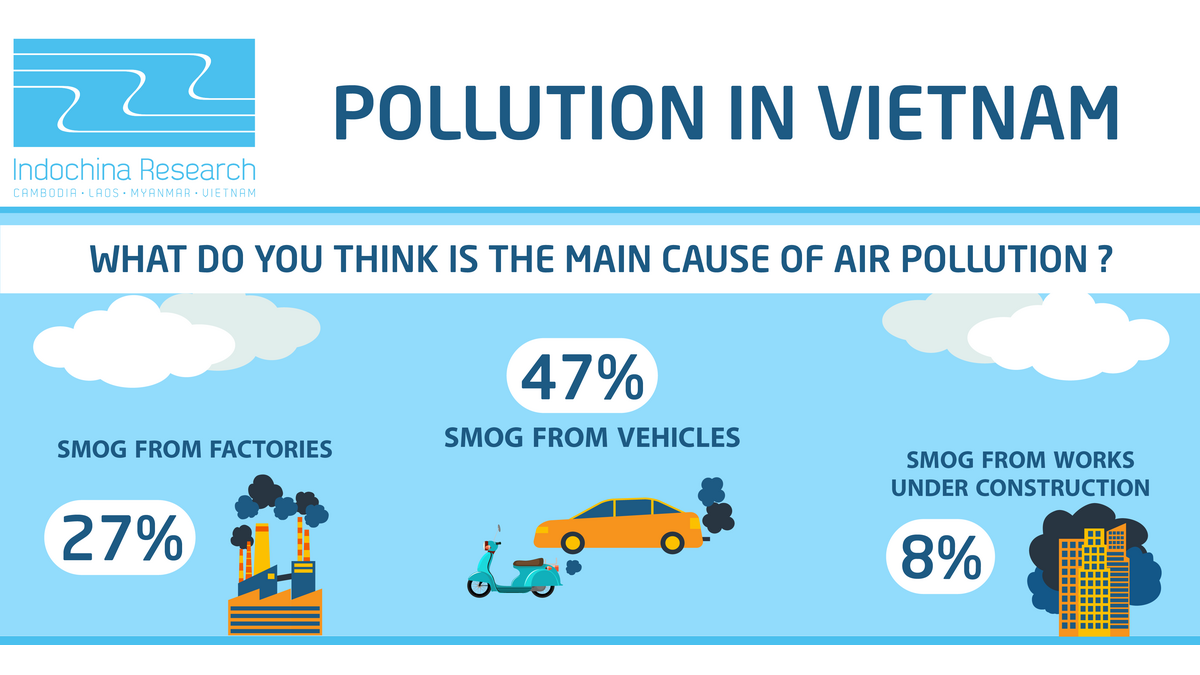 Indochina Research
CAMBODIA • LAOS • MYANMAR • VIETNAM

POLLUTION IN VIETNAM

WHAT DO YOU THINK IS THE MAIN CAUSE OF AIR POLLUTION ?

SMOG FROM FACTORIES

27%

47%

SMOG FROM VEHICLES

SMOG FROM WORKS UNDER CONSTRUCTION

8%